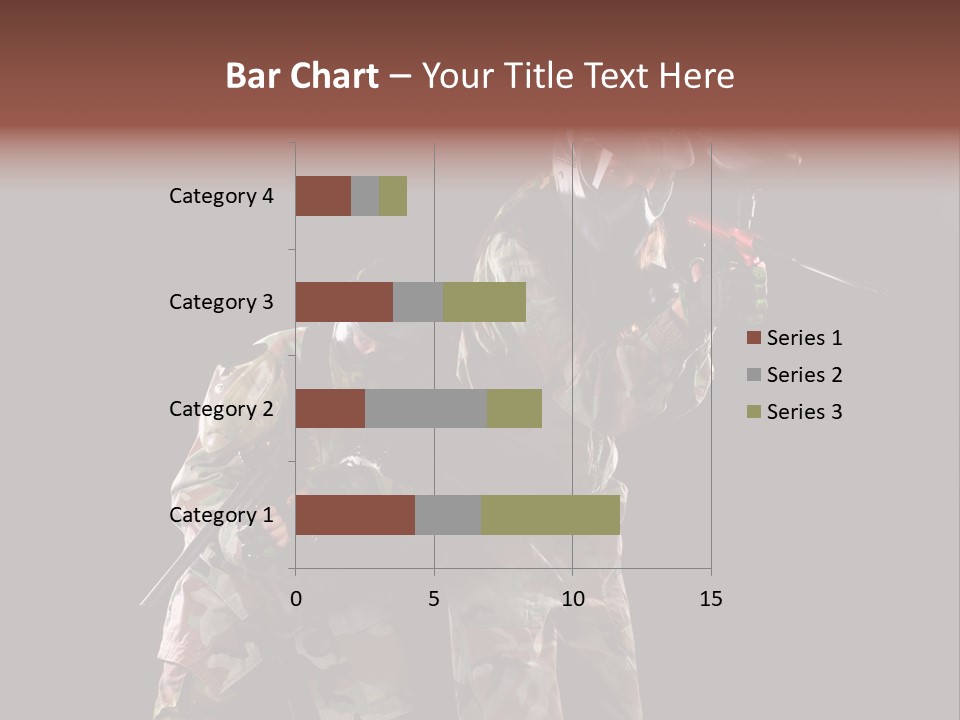 Bar Chart – Your Title Text Here

Category 4
Category 3
Category 2
Category 1

0
5
10
15

Series 1
Series 2
Series 3